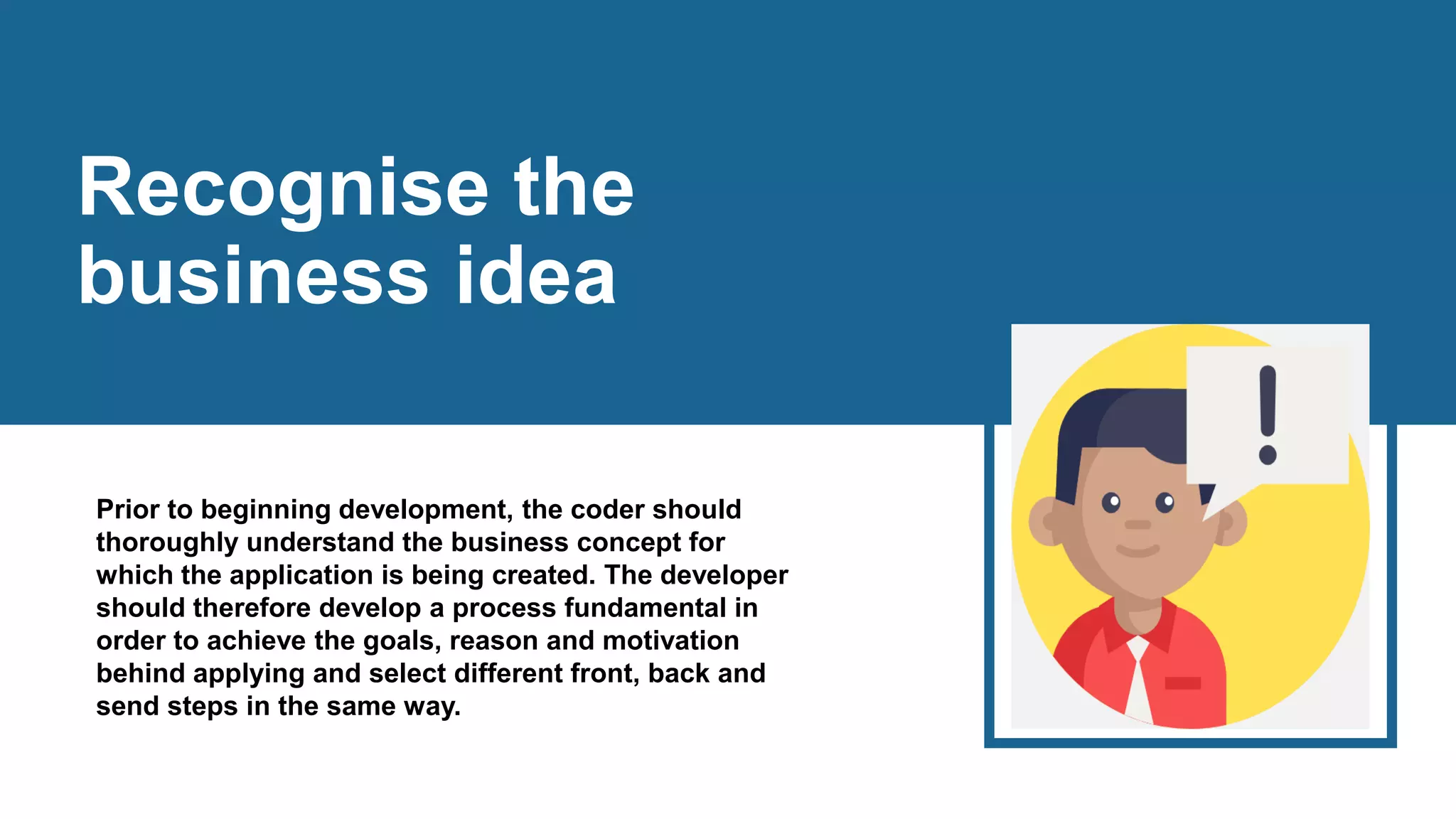 Recognise the business idea

Prior to beginning development, the coder should thoroughly understand the business concept for which the application is being created. The developer should therefore develop a process fundamental in order to achieve the goals, reason and motivation behind applying and select different front, back and send steps in the same way.

!